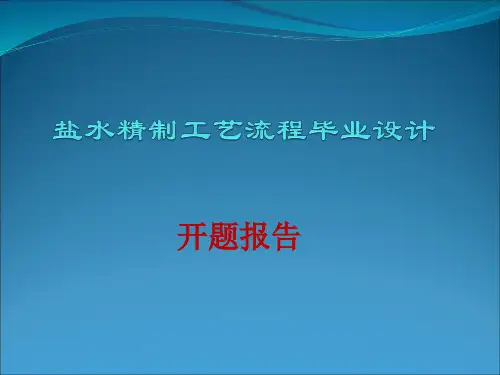 盐水精制工艺流程毕业设计

开题报告